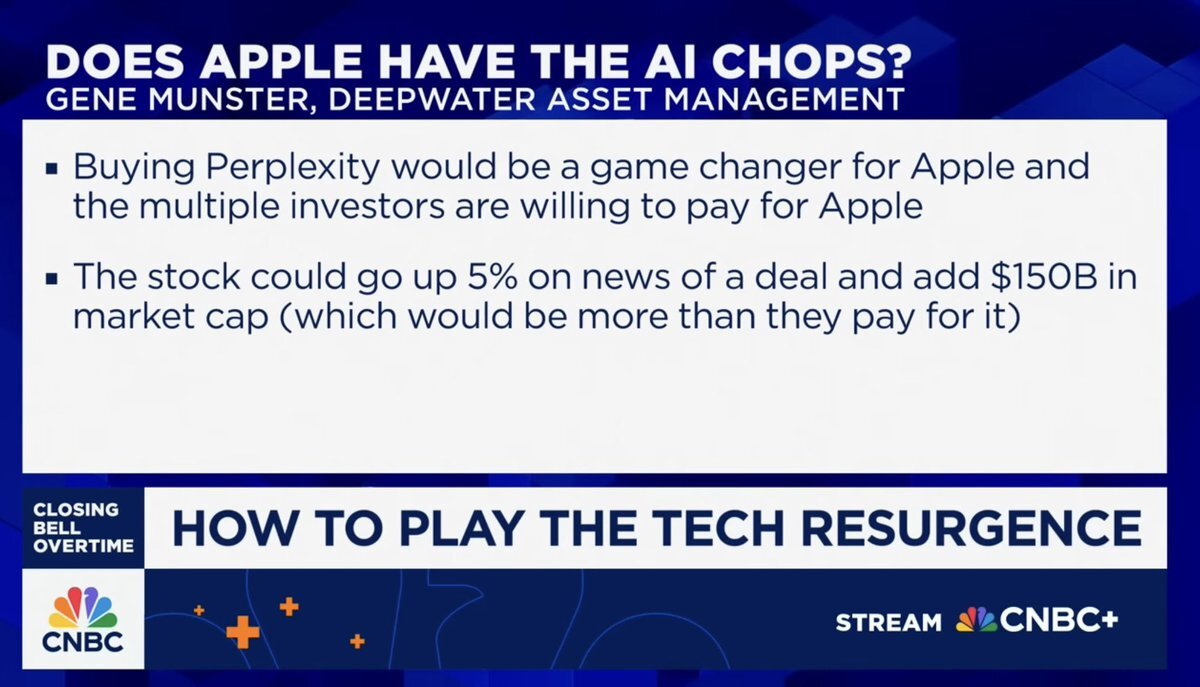 DOES APPLE HAVE THE AI CHOPS?
GENE MUNSTER, DEEPWATER ASSET MANAGEMENT

▪ Buying Perplexity would be a game changer for Apple and the multiple investors are willing to pay for Apple

▪ The stock could go up 5% on news of a deal and add \$150B in market cap (which would be more than they pay for it)

CLOSING BELL OVERTIME

HOW TO PLAY THE TECH RESURGENCE

CNBC

STREAM CNBC+